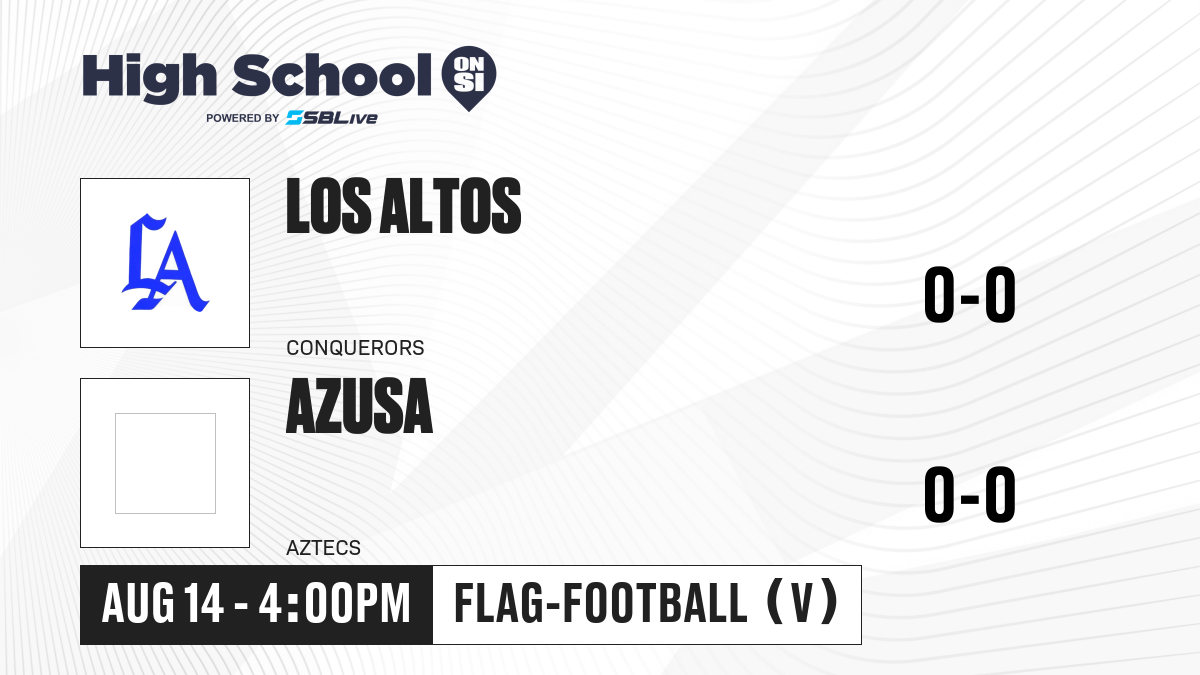 High School ON SI
POWERED BY SBLive

LA

LOS ALTOS

CONQUERORS

0-0

AZUSA

AZTECS

0-0

AUG 14 - 4:00PM

FLAG-FOOTBALL (V)